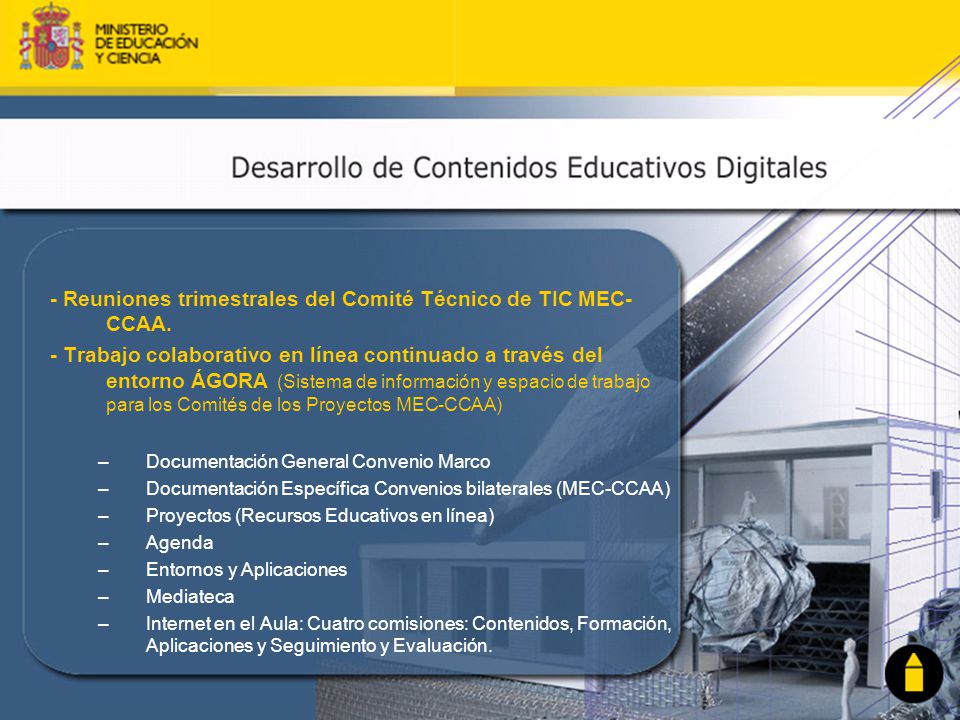 MINISTERIO
DE EDUCACIÓN
Y CIENCIA

Desarrollo de Contenidos Educativos Digitales

- Reuniones trimestrales del Comité Técnico de TIC MEC-CCAA.

- Trabajo colaborativo en línea continuado a través del entorno ÁGORA (Sistema de información y espacio de trabajo para los Comités de los Proyectos MEC-CCAA)

– Documentación General Convenio Marco
– Documentación Específica Convenios bilaterales (MEC-CCAA)
– Proyectos (Recursos Educativos en línea)
– Agenda
– Entornos y Aplicaciones
– Mediateca
– Internet en el Aula: Cuatro comisiones: Contenidos, Formación, Aplicaciones y Seguimiento y Evaluación.